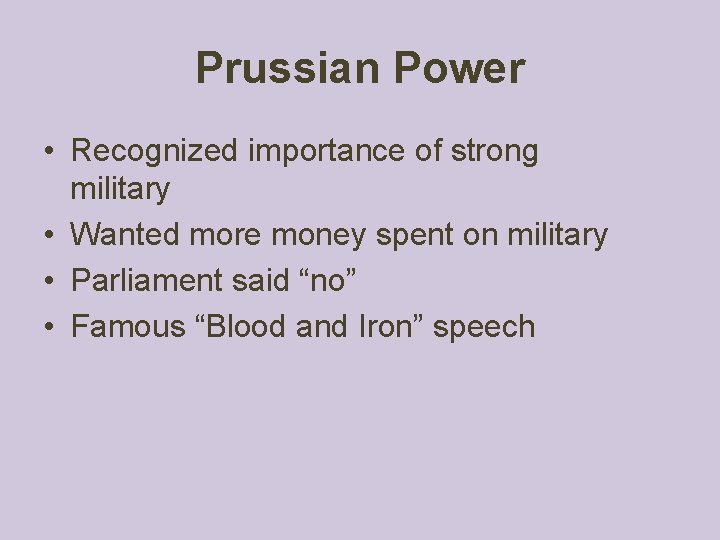 Prussian Power

• Recognized importance of strong military
• Wanted more money spent on military
• Parliament said “no”
• Famous “Blood and Iron” speech